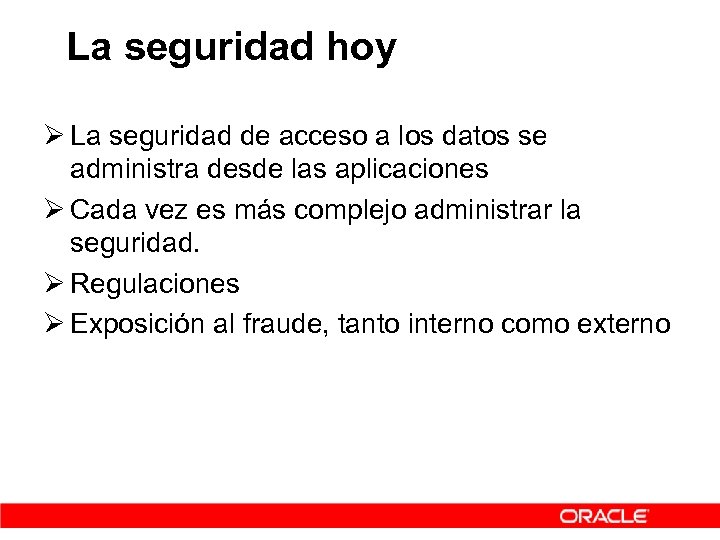 La seguridad hoy

➢ La seguridad de acceso a los datos se administra desde las aplicaciones

➢ Cada vez es más complejo administrar la seguridad.

➢ Regulaciones

➢ Exposición al fraude, tanto interno como externo

ORACLE